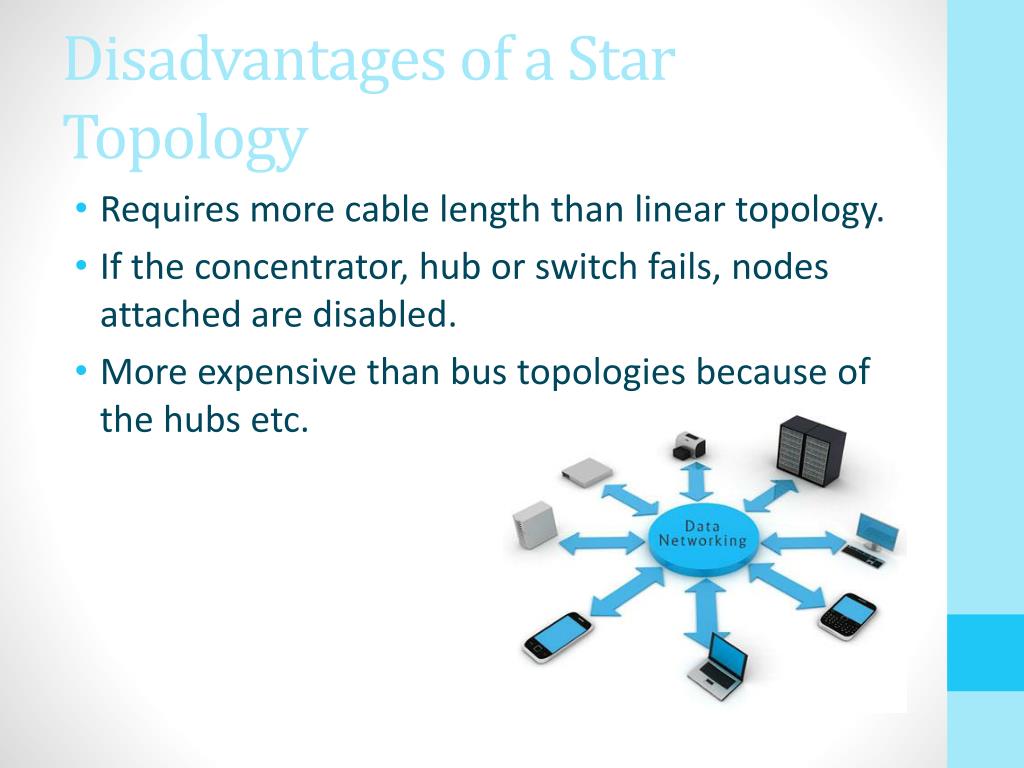 Disadvantages of a Star Topology

• Requires more cable length than linear topology.
• If the concentrator, hub or switch fails, nodes attached are disabled.
• More expensive than bus topologies because of the hubs etc.

Data Networking